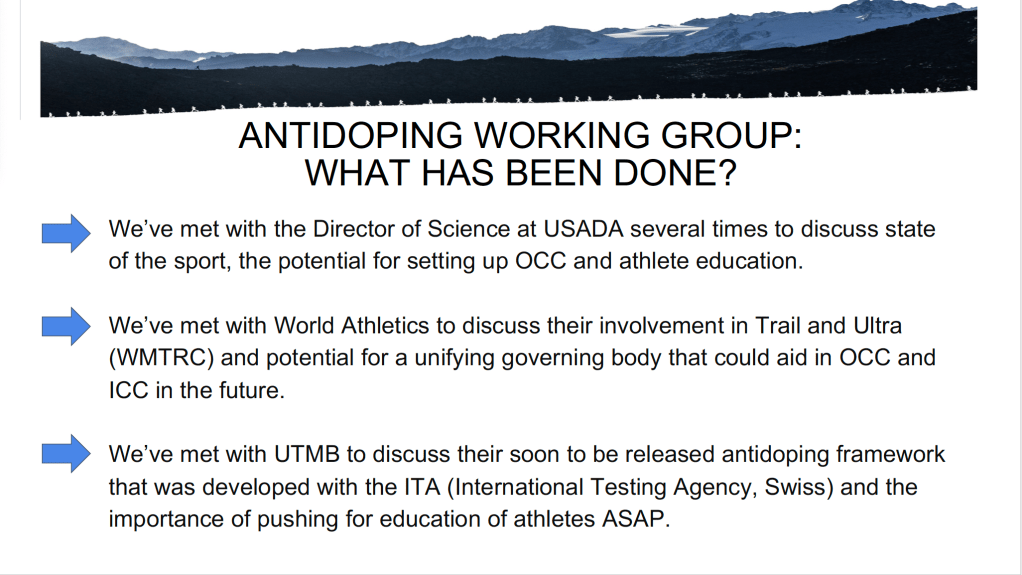 ANTIDOPING WORKING GROUP:
WHAT HAS BEEN DONE?

We've met with the Director of Science at USADA several times to discuss state of the sport, the potential for setting up OCC and athlete education.

We've met with World Athletics to discuss their involvement in Trail and Ultra (WMTRC) and potential for a unifying governing body that could aid in OCC and ICC in the future.

We've met with UTMB to discuss their soon to be released antidoping framework that was developed with the ITA (International Testing Agency, Swiss) and the importance of pushing for education of athletes ASAP.